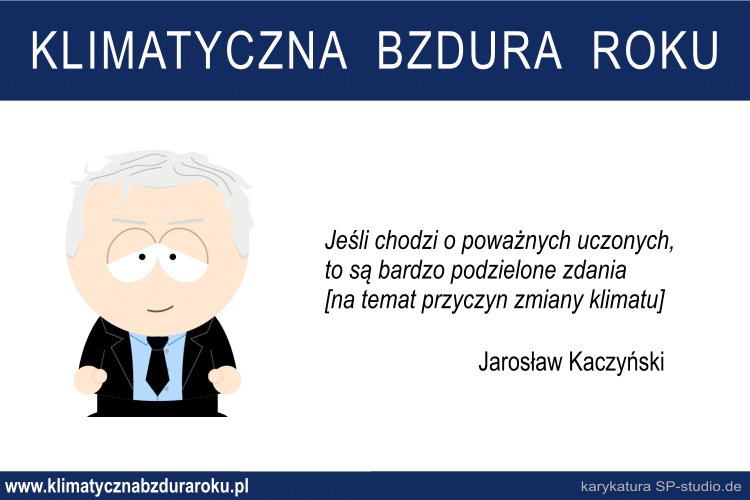 KLIMATYCZNA BZDURA ROKU

Jeśli chodzi o poważnych uczonych, to są bardzo podzielone zdania [na temat przyczyn zmiany klimatu]

Jarosław Kaczyński

www.klimatycznabzduraroku.pl

karykatura SP-studio.de